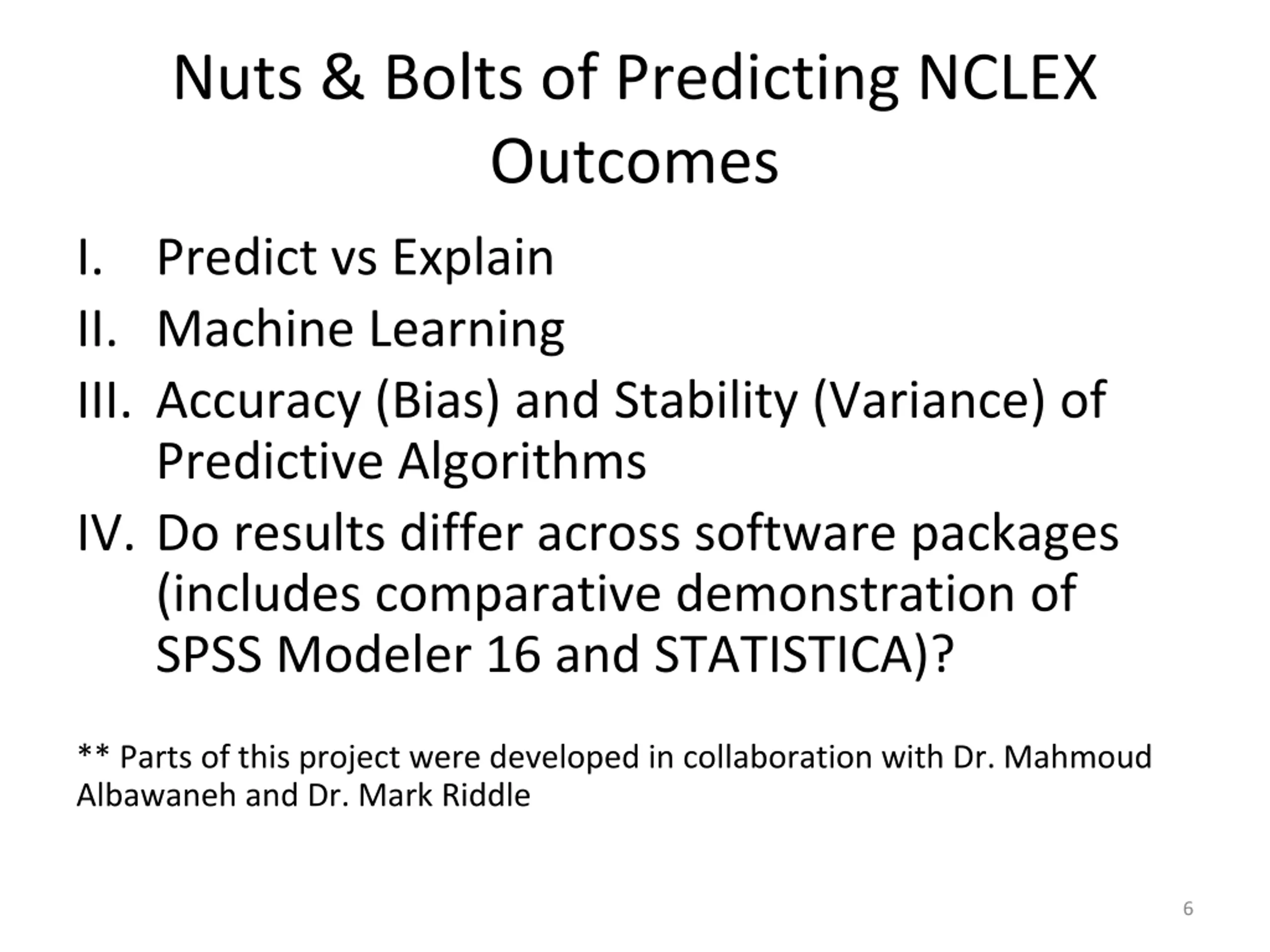 Nuts & Bolts of Predicting NCLEX Outcomes

I. Predict vs Explain
II. Machine Learning
III. Accuracy (Bias) and Stability (Variance) of Predictive Algorithms
IV. Do results differ across software packages (includes comparative demonstration of SPSS Modeler 16 and STATISTICA)?

** Parts of this project were developed in collaboration with Dr. Mahmoud Albawaneh and Dr. Mark Riddle

6